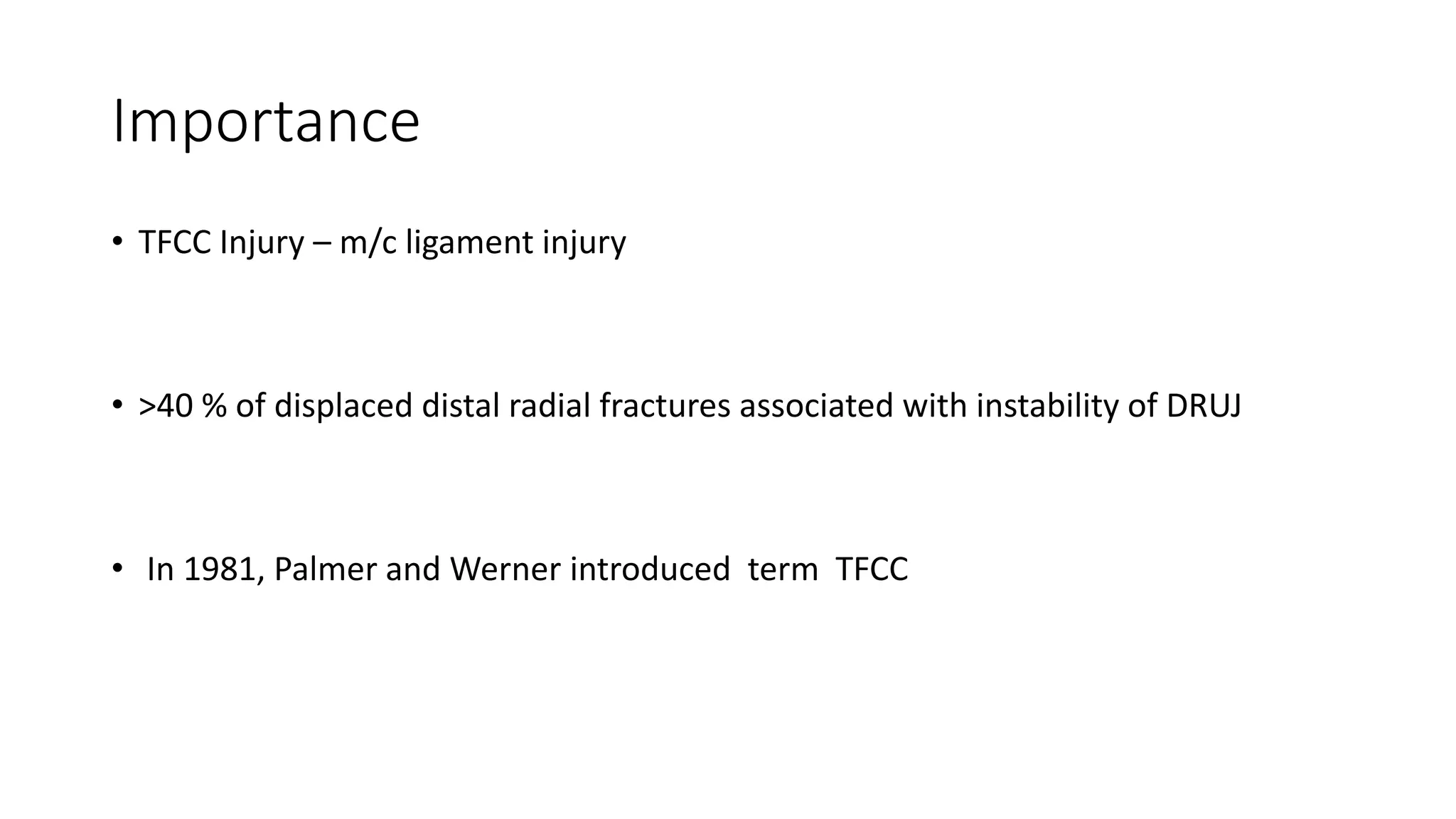 Importance

• TFCC Injury – m/c ligament injury

• >40 % of displaced distal radial fractures associated with instability of DRUJ

• In 1981, Palmer and Werner introduced term TFCC